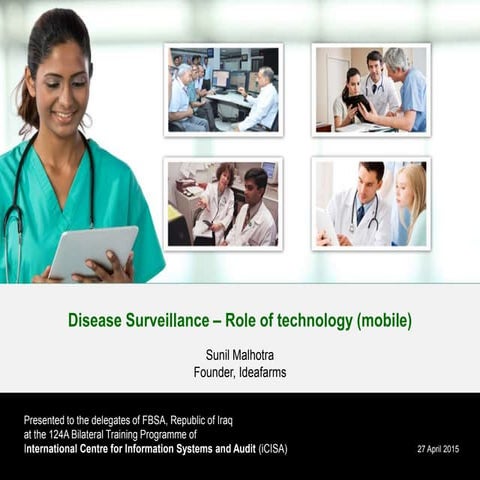 Disease Surveillance – Role of technology (mobile)

Sunil Malhotra
Founder, Ideafarms

Presented to the delegates of FBSA, Republic of Iraq
at the 124A Bilateral Training Programme of
International Centre for Information Systems and Audit (iCISA)

27 April 2015